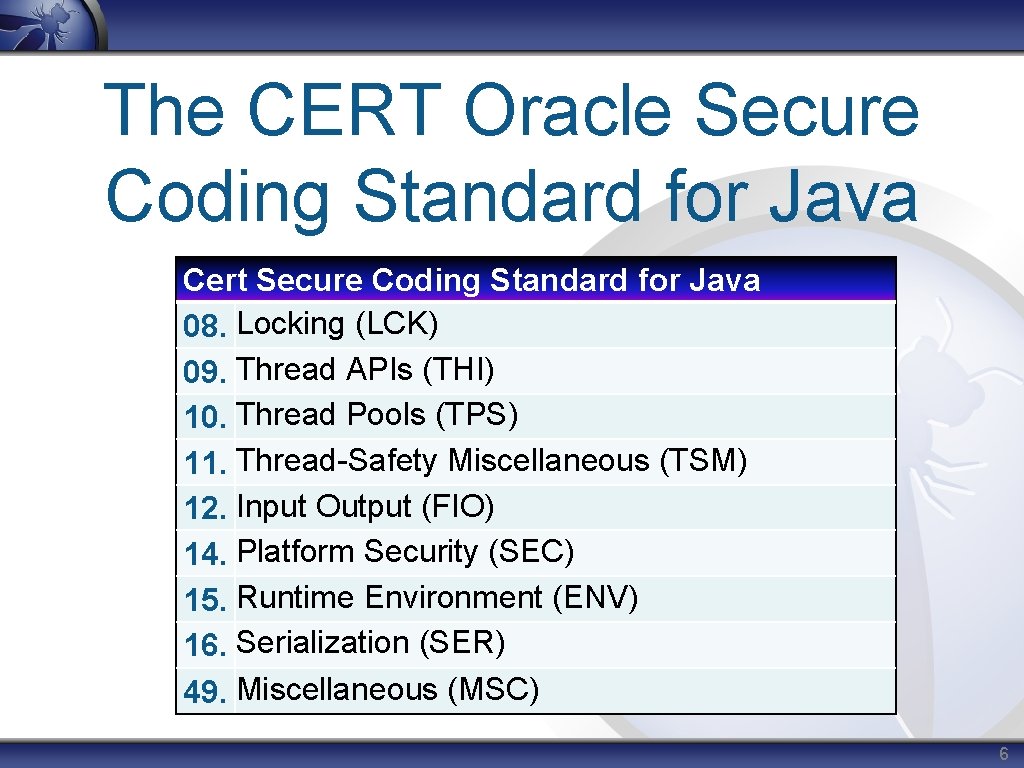 The CERT Oracle Secure Coding Standard for Java

| Cert Secure Coding Standard for Java | |
|---|---|
| 08. | Locking (LCK) |
| 09. | Thread APIs (THI) |
| 10. | Thread Pools (TPS) |
| 11. | Thread-Safety Miscellaneous (TSM) |
| 12. | Input Output (FIO) |
| 14. | Platform Security (SEC) |
| 15. | Runtime Environment (ENV) |
| 16. | Serialization (SER) |
| 49. | Miscellaneous (MSC) |

6